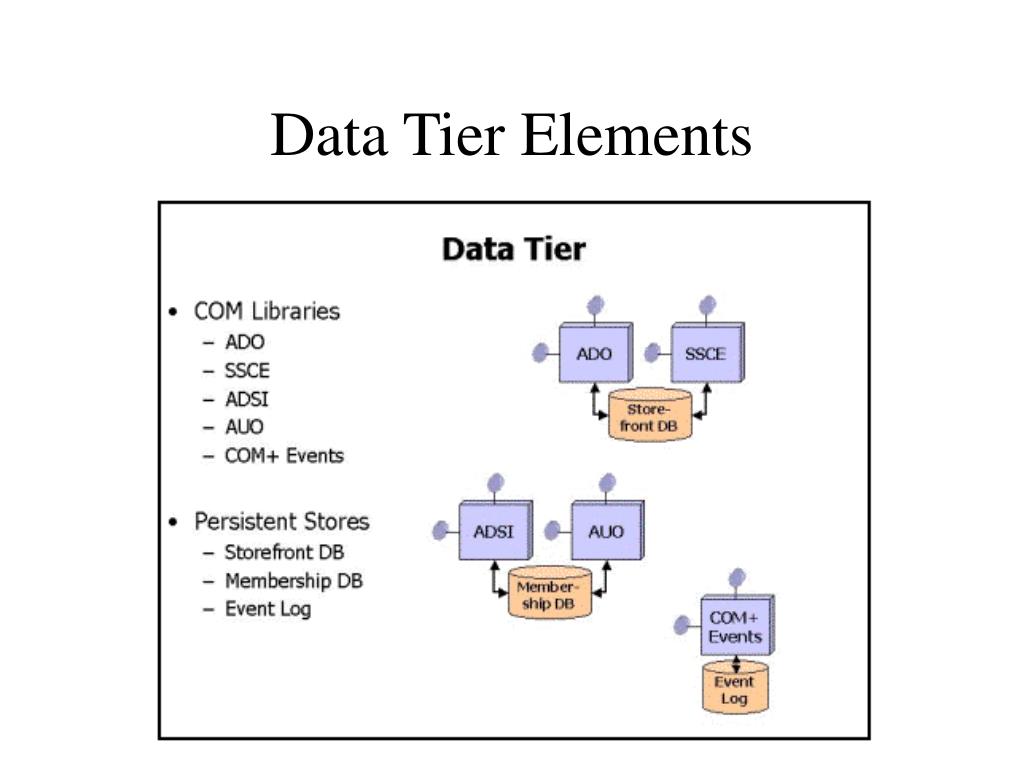 Data Tier Elements

Data Tier

• COM Libraries
– ADO
– SSCE
– ADSI
– AUO
– COM+ Events

• Persistent Stores
– Storefront DB
– Membership DB
– Event Log

ADO
SSCE
Store-front DB
ADSI
AUO
Member-ship DB
COM+ Events
Event Log